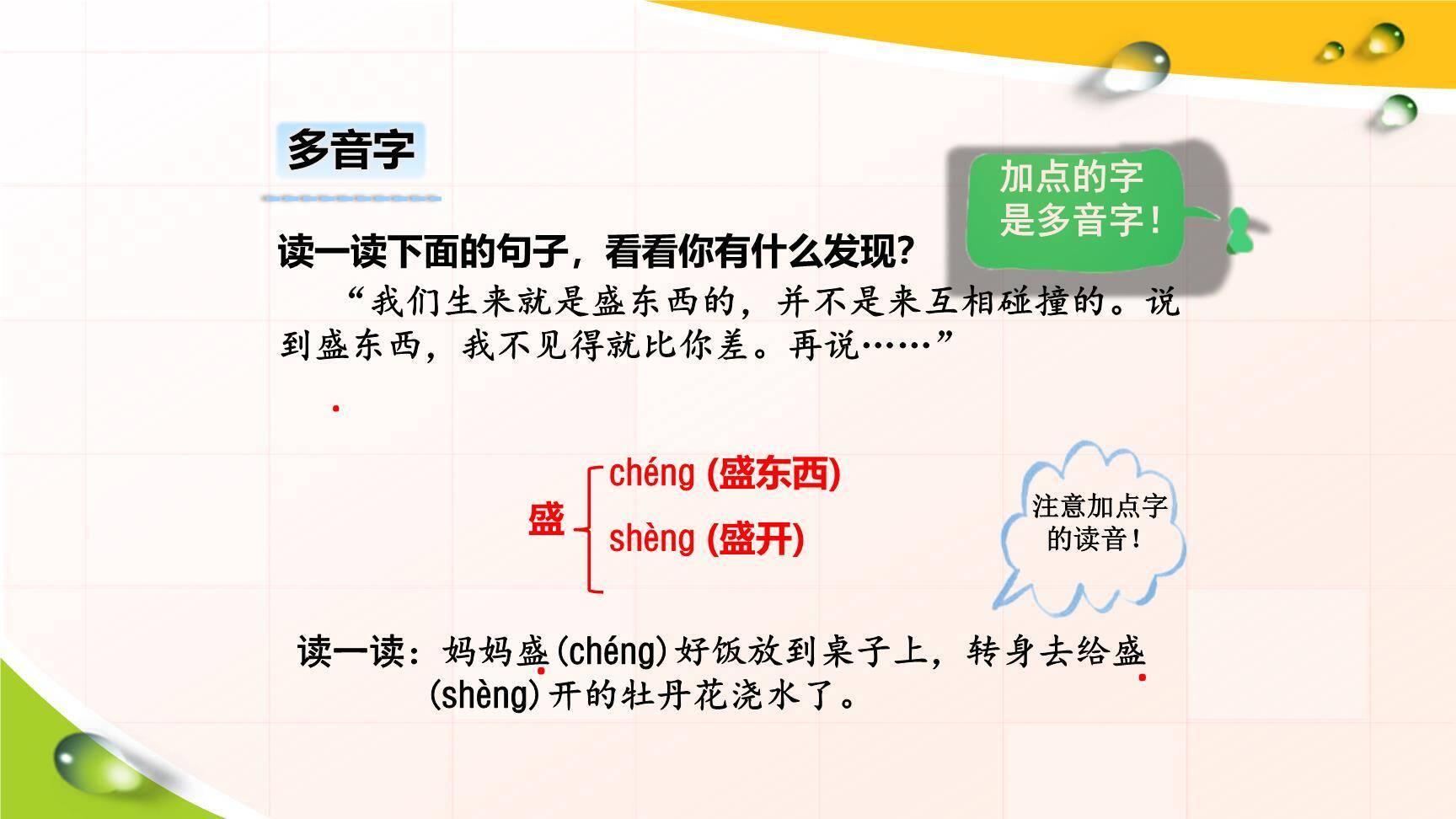 多音字

加点的字是多音字！

读一读下面的句子，看看你有什么发现？

“我们生来就是盛东西的，并不是来互相碰撞的。说到盛东西，我不见得就比你差。再说……”

盛 chéng (盛东西)
shèng (盛开)

注意加点字的读音！

读一读：妈妈盛(chéng)好饭放到桌子上，转身去给盛(shèng)开的牡丹花浇水了。